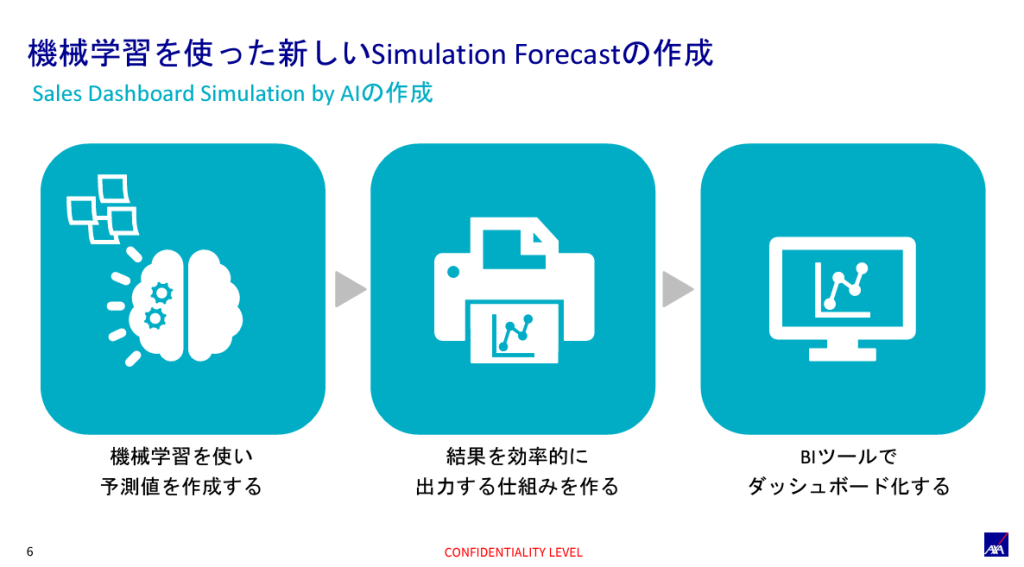 機械学習を使った新しいSimulation Forecastの作成

Sales Dashboard Simulation by AIの作成

機械学習を使い
予測値を作成する

結果を効率的に
出力する仕組みを作る

BIツールで
ダッシュボード化する

6

CONFIDENTIALITY LEVEL

AXA